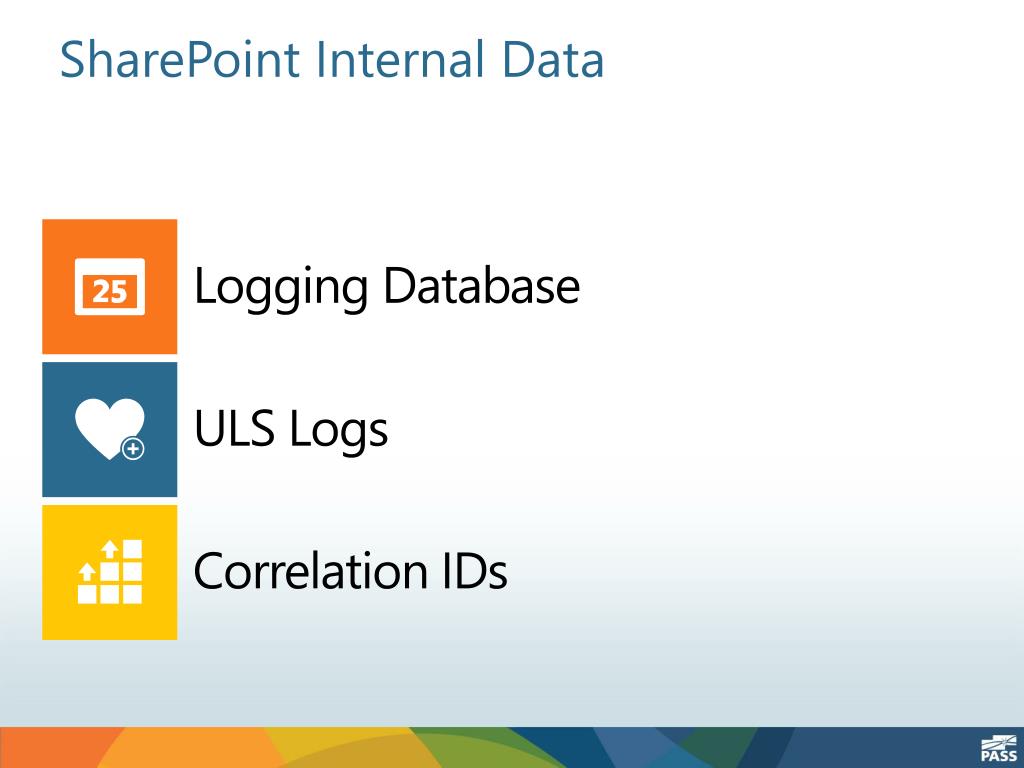 SharePoint Internal Data

25

Logging Database

ULS Logs

Correlation IDs

PASS